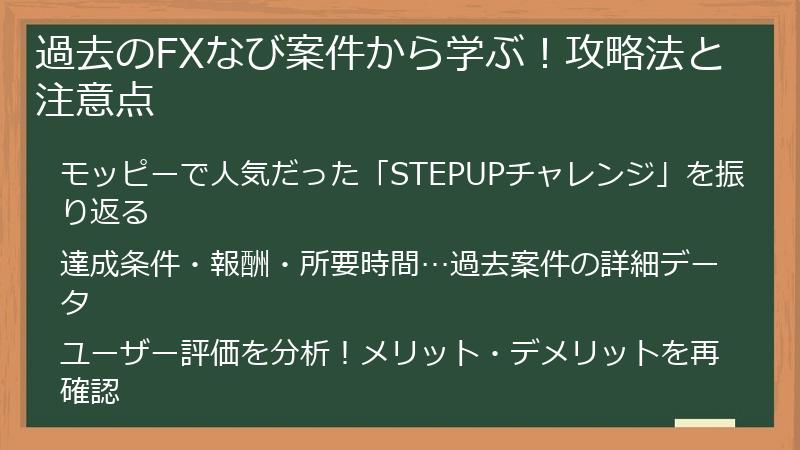 過去のFXなび案件から学ぶ！攻略法と注意点

モッピーで人気だった「STEPUPチャレンジ」を振り返る

達成条件・報酬・所要時間…過去案件の詳細データ

ユーザー評価を分析！メリット・デメリットを再確認